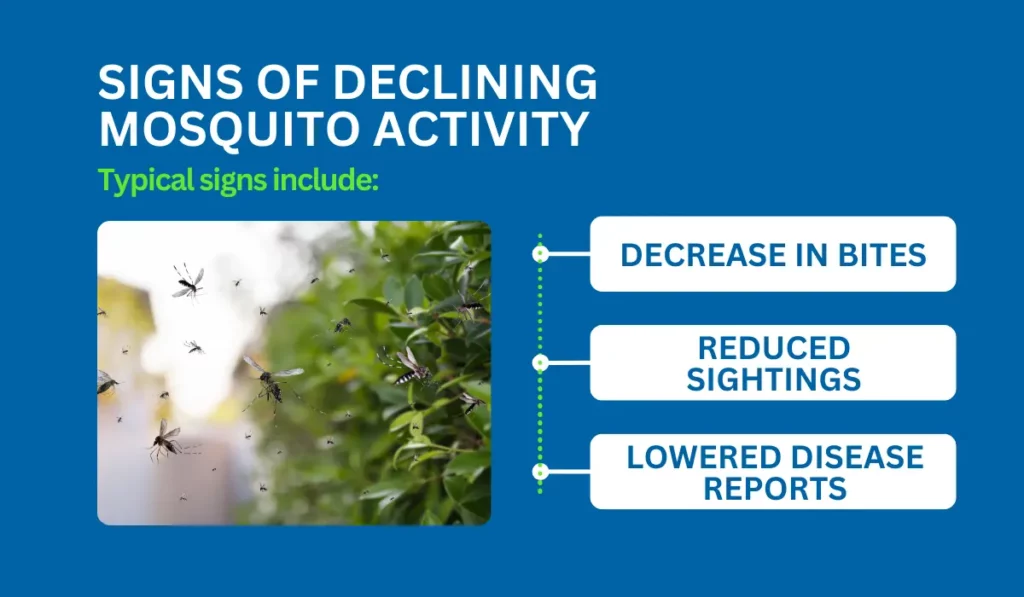 SIGNS OF DECLINING MOSQUITO ACTIVITY

Typical signs include:

DECREASE IN BITES

REDUCED SIGHTINGS

LOWERED DISEASE REPORTS